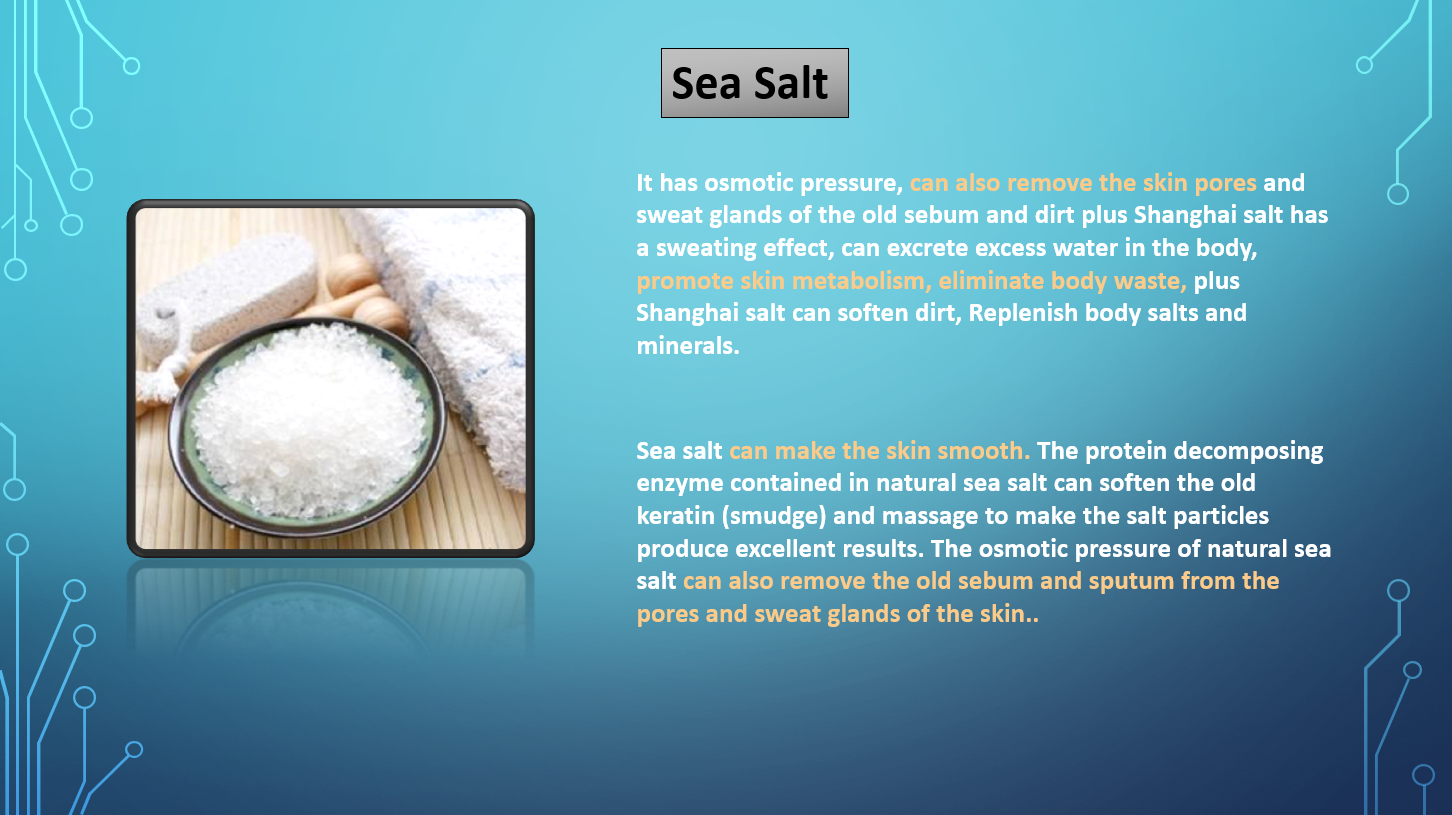 Sea Salt

It has osmotic pressure, can also remove the skin pores and sweat glands of the old sebum and dirt plus Shanghai salt has a sweating effect, can excrete excess water in the body, promote skin metabolism, eliminate body waste, plus Shanghai salt can soften dirt, Replenish body salts and minerals.

Sea salt can make the skin smooth. The protein decomposing enzyme contained in natural sea salt can soften the old keratin (smudge) and massage to make the salt particles produce excellent results. The osmotic pressure of natural sea salt can also remove the old sebum and sputum from the pores and sweat glands of the skin..